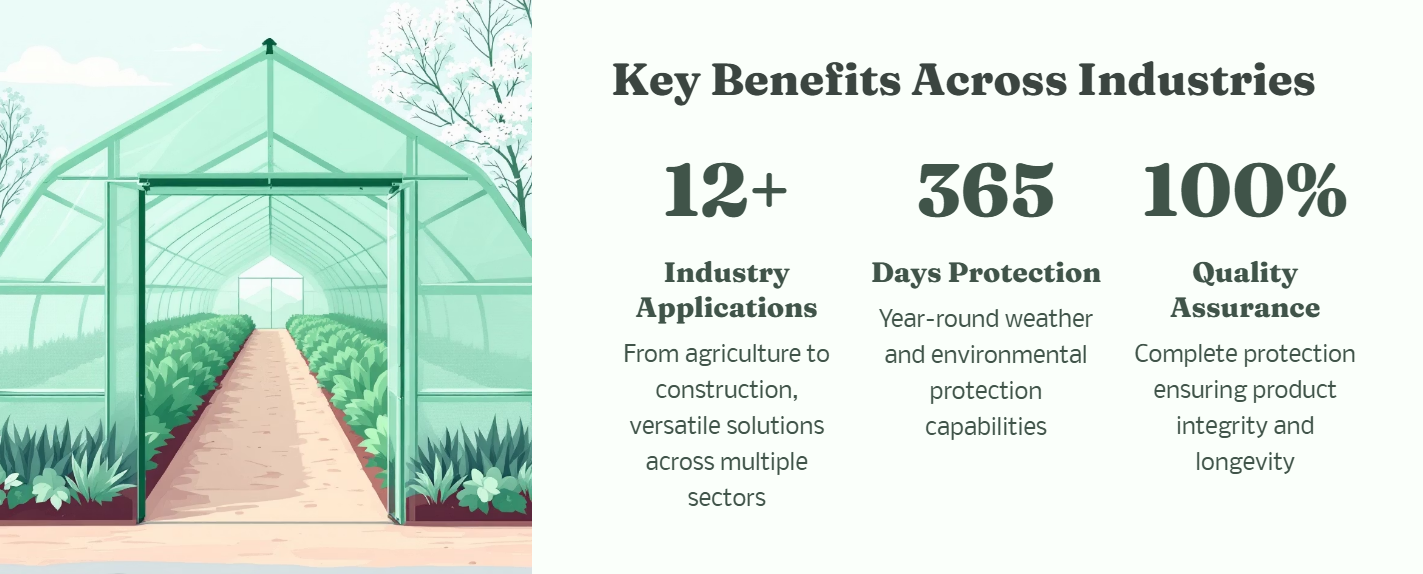 Key Benefits Across Industries

12+

Industry Applications

From agriculture to construction, versatile solutions across multiple sectors

365

Days Protection

Year-round weather and environmental protection capabilities

100%

Quality Assurance

Complete protection ensuring product integrity and longevity